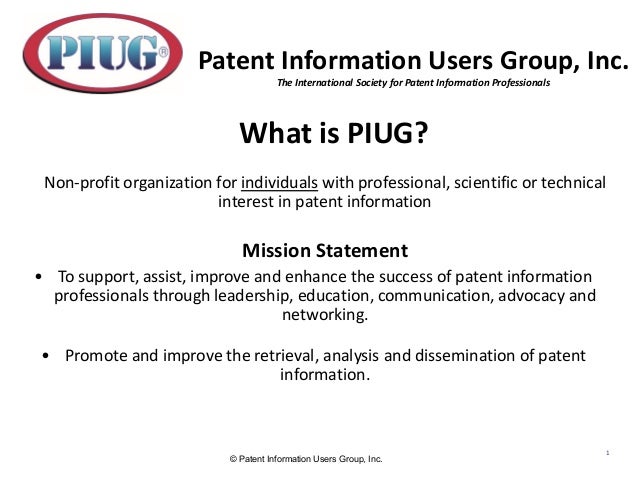 PIUG®

Patent Information Users Group, Inc.

The International Society for Patent Information Professionals

What is PIUG?

Non-profit organization for individuals with professional, scientific or technical interest in patent information

Mission Statement

• To support, assist, improve and enhance the success of patent information professionals through leadership, education, communication, advocacy and networking.

• Promote and improve the retrieval, analysis and dissemination of patent information.

© Patent Information Users Group, Inc.

1